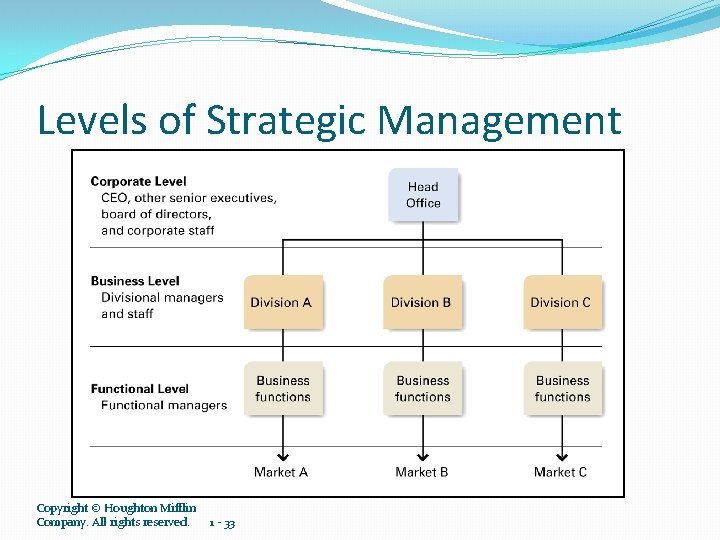 Levels of Strategic Management

Corporate Level
CEO, other senior executives, board of directors, and corporate staff

Head Office

Business Level
Divisional managers and staff

Division A

Division B

Division C

Functional Level
Functional managers

Business functions

Business functions

Business functions

Market A

Market B

Market C

Copyright © Houghton Mifflin Company. All rights reserved. 1 - 33